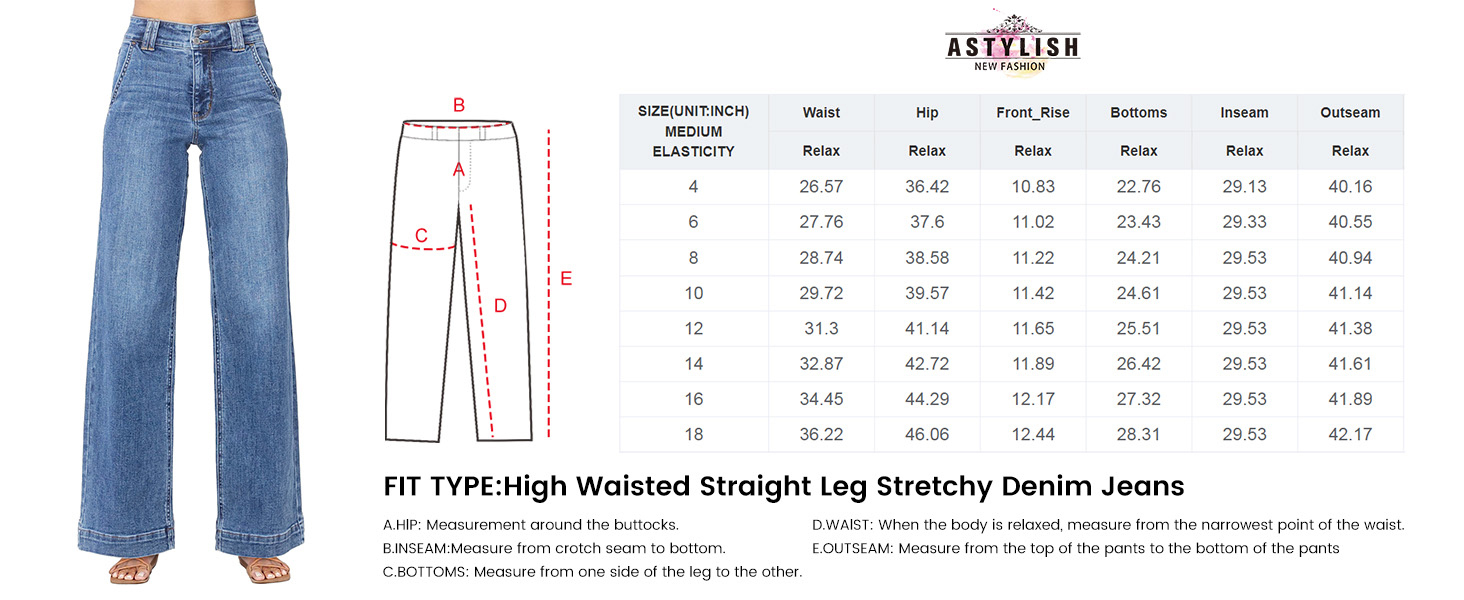 ASTYLISH
NEW FASHION

B
A
C
D
E

| SIZE(UNIT:INCH) MEDIUM ELASTICITY | Waist | Hip | Front_Rise | Bottoms | Inseam | Outseam |
|---|---|---|---|---|---|---|
| | Relax | Relax | Relax | Relax | Relax | Relax |
| 4 | 26.57 | 36.42 | 10.83 | 22.76 | 29.13 | 40.16 |
| 6 | 27.76 | 37.6 | 11.02 | 23.43 | 29.33 | 40.55 |
| 8 | 28.74 | 38.58 | 11.22 | 24.21 | 29.53 | 40.94 |
| 10 | 29.72 | 39.57 | 11.42 | 24.61 | 29.53 | 41.14 |
| 12 | 31.3 | 41.14 | 11.65 | 25.51 | 29.53 | 41.38 |
| 14 | 32.87 | 42.72 | 11.89 | 26.42 | 29.53 | 41.61 |
| 16 | 34.45 | 44.29 | 12.17 | 27.32 | 29.53 | 41.89 |
| 18 | 36.22 | 46.06 | 12.44 | 28.31 | 29.53 | 42.17 |

FIT TYPE:High Waisted Straight Leg Stretchy Denim Jeans

A.HIP: Measurement around the buttocks.
B.INSEAM:Measure from crotch seam to bottom.
C.BOTTOMS: Measure from one side of the leg to the other.

D.WAIST: When the body is relaxed, measure from the narrowest point of the waist.
E.OUTSEAM: Measure from the top of the pants to the bottom of the pants